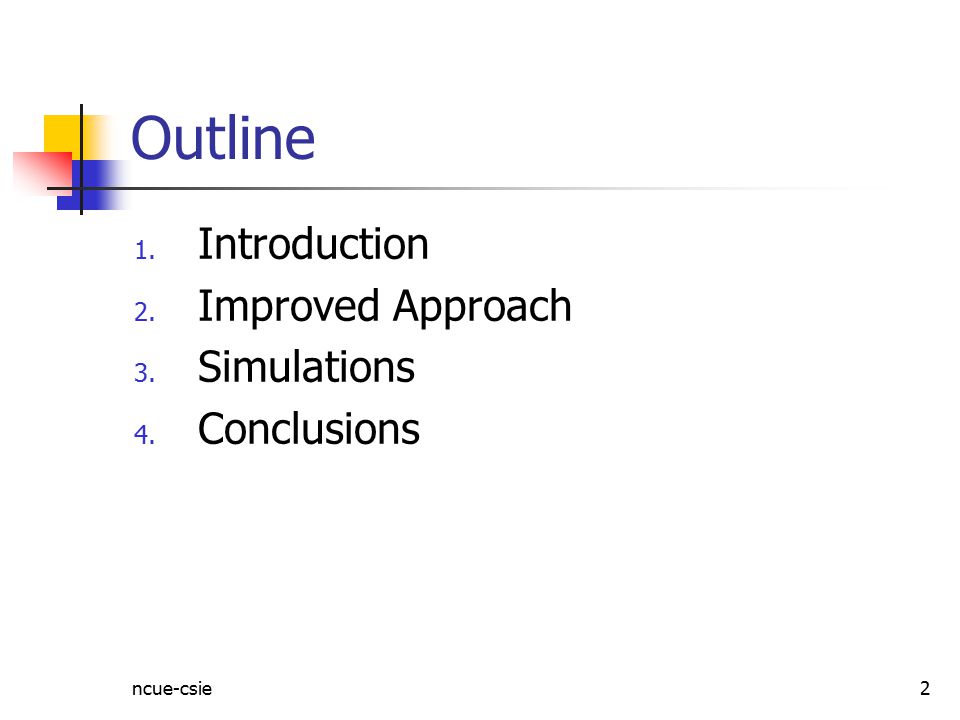 Outline

1. Introduction
2. Improved Approach
3. Simulations
4. Conclusions

ncue-csie

2